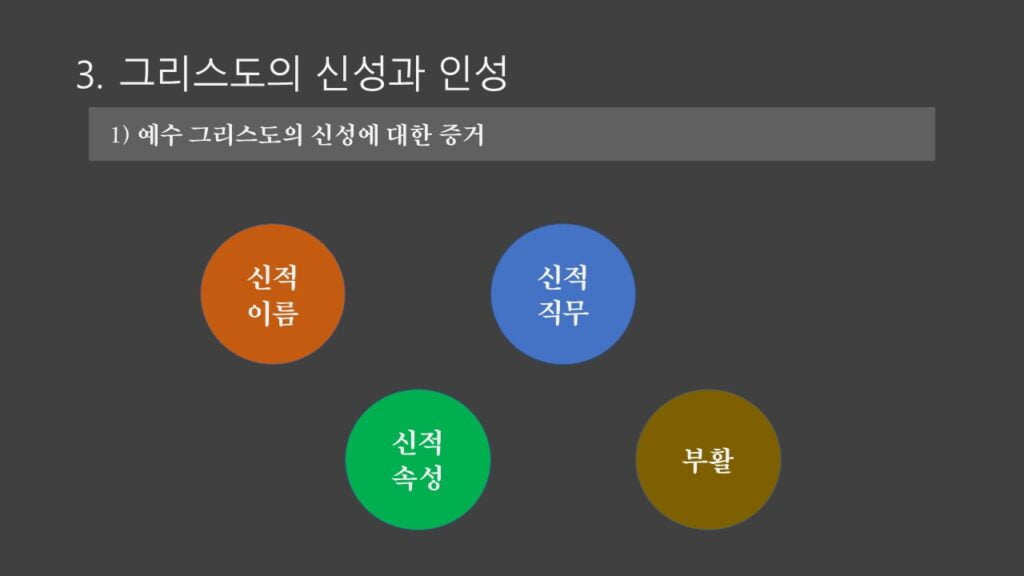 3. 그리스도의 신성과 인성

1) 예수 그리스도의 신성에 대한 증거

신적 이름

신적 직무

신적 속성

부활